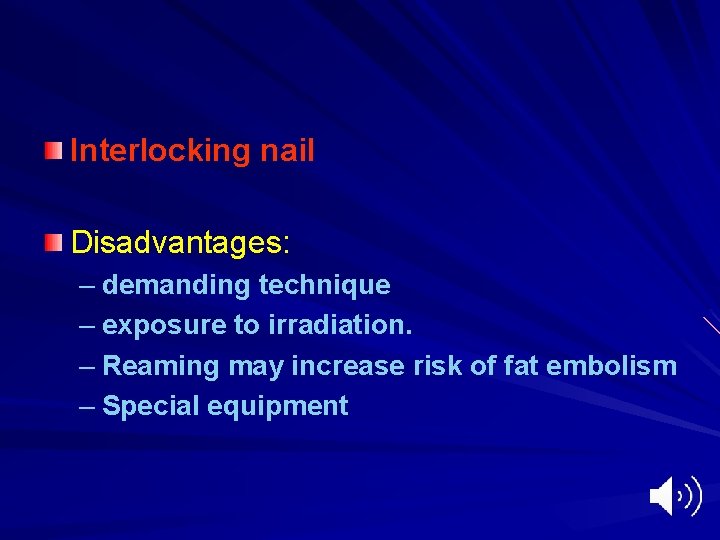 Interlocking nail

Disadvantages:
– demanding technique
– exposure to irradiation.
– Reaming may increase risk of fat embolism
– Special equipment